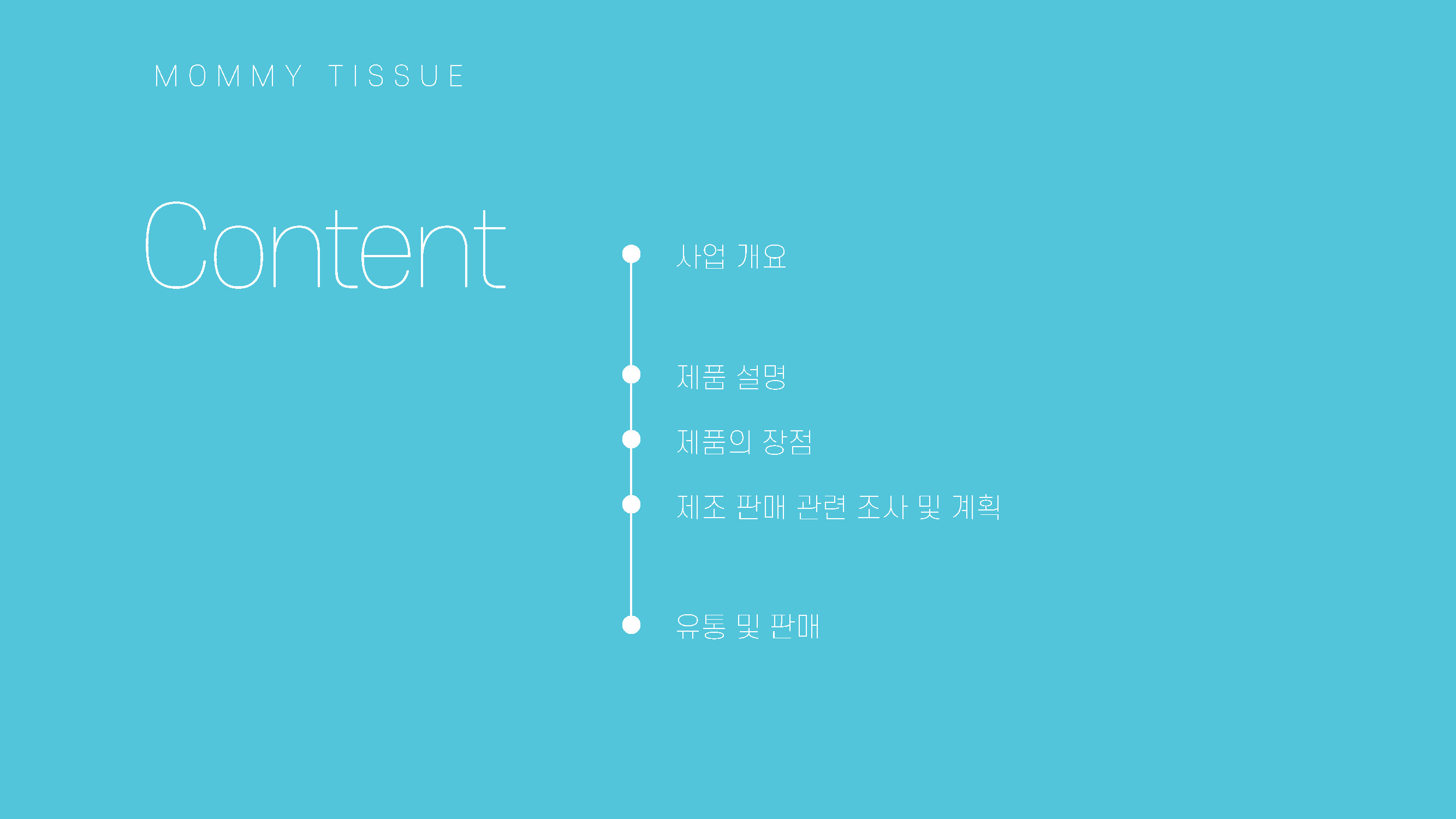 MOMMY TISSUE

Content

사업 개요

제품 설명

제품의 장점

제조 판매 관련 조사 및 계획

유통 및 판매